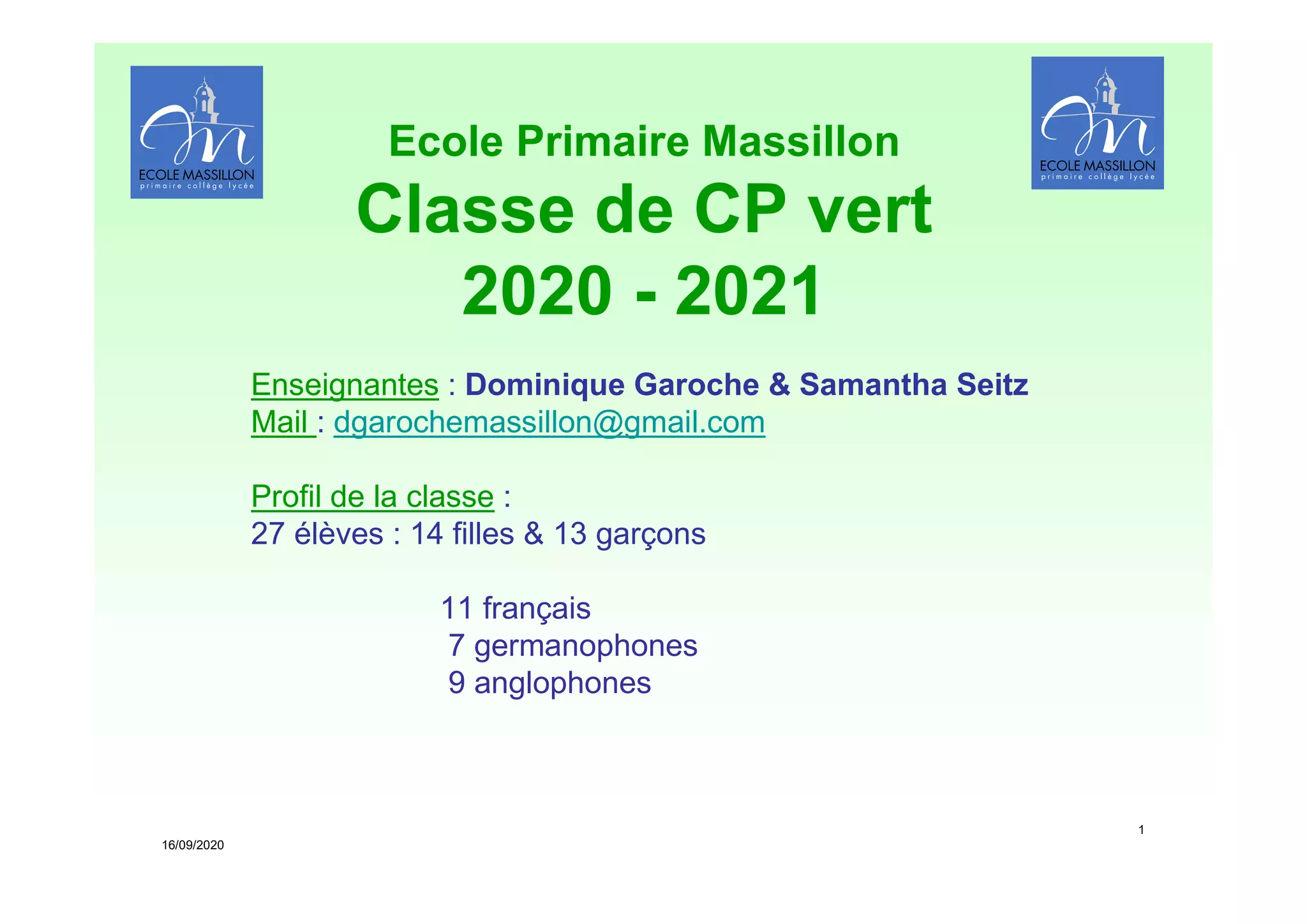 ECOLE MASSILLON
primaire collège lycée

Ecole Primaire Massillon
Classe de CP vert
2020 - 2021

ECOLE MASSILLON
primaire collège lycée

Enseignantes : Dominique Garoche & Samantha Seitz
Mail : dgarochemassillon@gmail.com

Profil de la classe :
27 élèves : 14 filles & 13 garçons

11 français
7 germanophones
9 anglophones

1

16/09/2020